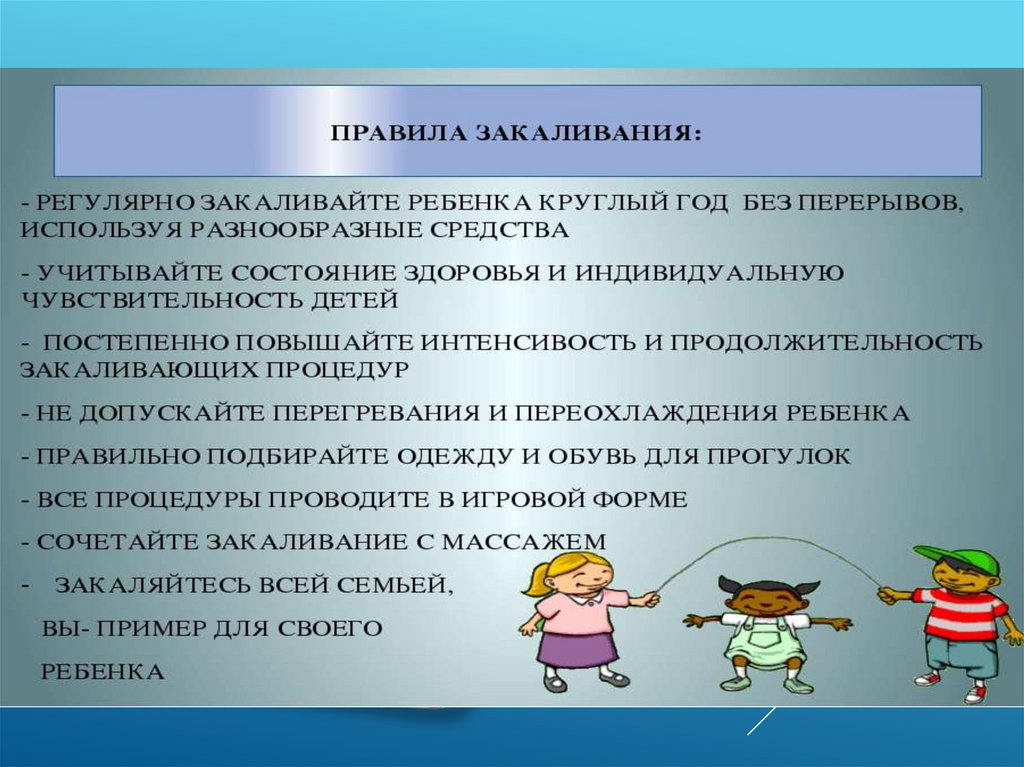 ПРАВИЛА ЗАКАЛИВАНИЯ:

- РЕГУЛЯРНО ЗАКАЛИВАЙТЕ РЕБЕНКА КРУГЛЫЙ ГОД БЕЗ ПЕРЕРЫВОВ, ИСПОЛЬЗУЯ РАЗНООБРАЗНЫЕ СРЕДСТВА

- УЧИТЫВАЙТЕ СОСТОЯНИЕ ЗДОРОВЬЯ И ИНДИВИДУАЛЬНУЮ ЧУВСТВИТЕЛЬНОСТЬ ДЕТЕЙ

- ПОСТЕПЕННО ПОВЫШАЙТЕ ИНТЕНСИВОСТЬ И ПРОДОЛЖИТЕЛЬНОСТЬ ЗАКАЛИВАЮЩИХ ПРОЦЕДУР

- НЕ ДОПУСКАЙТЕ ПЕРЕГРЕВАНИЯ И ПЕРЕОХЛАЖДЕНИЯ РЕБЕНКА

- ПРАВИЛЬНО ПОДБИРАЙТЕ ОДЕЖДУ И ОБУВЬ ДЛЯ ПРОГУЛОК

- ВСЕ ПРОЦЕДУРЫ ПРОВОДИТЕ В ИГРОВОЙ ФОРМЕ

- СОЧЕТАЙТЕ ЗАКАЛИВАНИЕ С МАССАЖЕМ

- ЗАКАЛЯЙТЕСЬ ВСЕЙ СЕМЬЕЙ, ВЫ- ПРИМЕР ДЛЯ СВОЕГО РЕБЕНКА